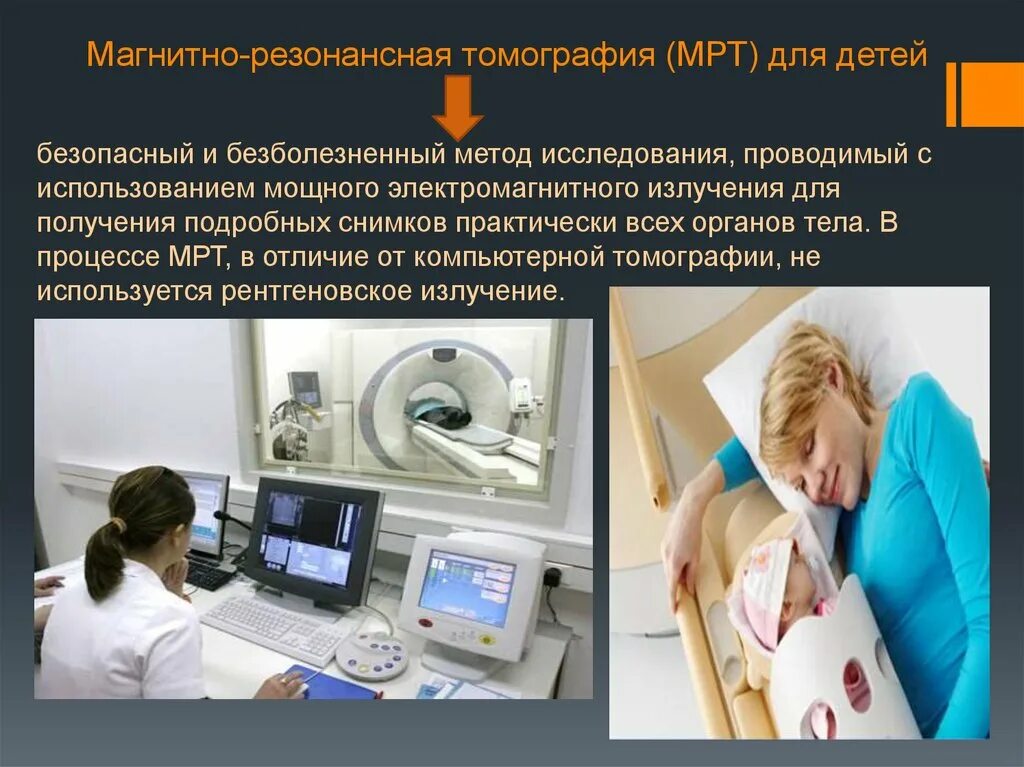 Магнитно-резонансная томография (МРТ) для детей

безопасный и безболезненный метод исследования, проводимый с использованием мощного электромагнитного излучения для получения подробных снимков практически всех органов тела. В процессе МРТ, в отличие от компьютерной томографии, не используется рентгеновское излучение.